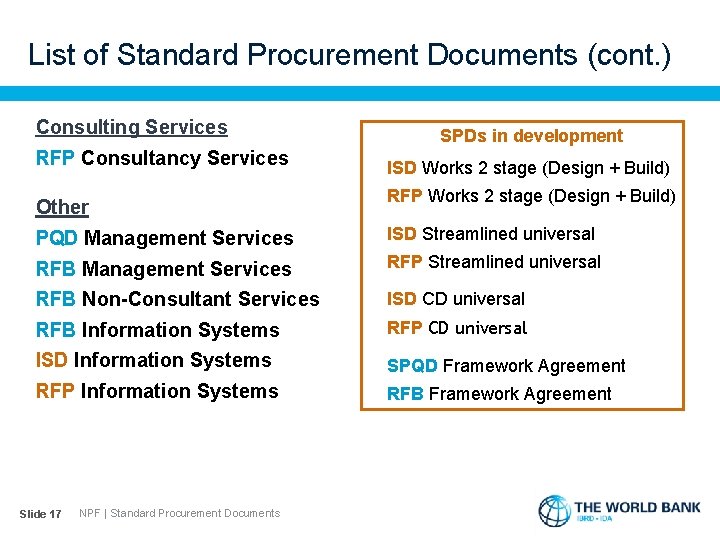 List of Standard Procurement Documents (cont.)

Consulting Services

RFP Consultancy Services

Other

PQD Management Services

RFB Management Services

RFB Non-Consultant Services

RFB Information Systems

ISD Information Systems

RFP Information Systems

SPDs in development

ISD Works 2 stage (Design + Build)

RFP Works 2 stage (Design + Build)

ISD Streamlined universal

RFP Streamlined universal

ISD CD universal

RFP CD universal

SPQD Framework Agreement

RFB Framework Agreement

Slide 17 NPF | Standard Procurement Documents

THE WORLD BANK
IBRD • IDA